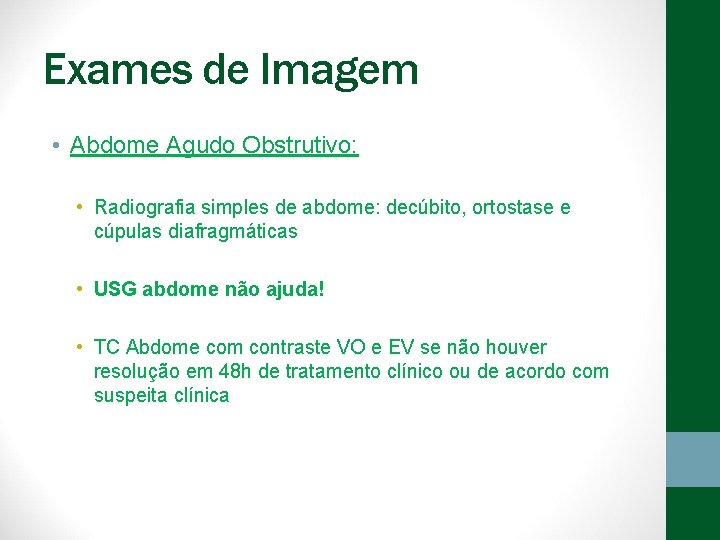 Exames de Imagem

• Abdome Agudo Obstrutivo:

• Radiografia simples de abdome: decúbito, ortostase e cúpulas diafragmáticas

• USG abdome não ajuda!

• TC Abdome com contraste VO e EV se não houver resolução em 48h de tratamento clínico ou de acordo com suspeita clínica